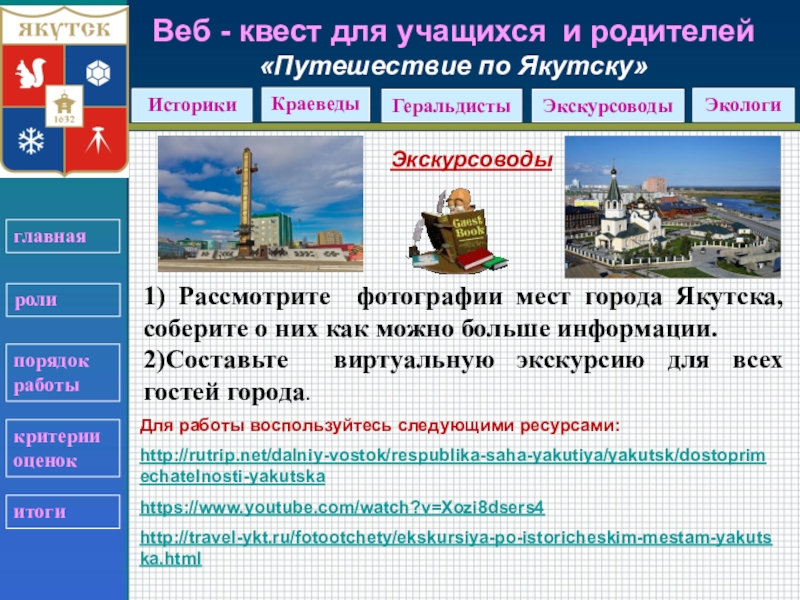 ЯКУТСК
1632

Веб - квест для учащихся и родителей
«Путешествие по Якутску»

Историки
Краеведы
Геральдисты
Экскурсоводы
Экологи

главная
роли
порядок работы
критерии оценок
итоги

Экскурсоводы

Guest Book

1) Рассмотрите фотографии мест города Якутска, соберите о них как можно больше информации.
2)Составьте виртуальную экскурсию для всех гостей города.

Для работы воспользуйтесь следующими ресурсами:
http://rutrip.net/dalniy-vostok/respublika-saha-yakutiya/yakutsk/dostoprimechatelnosti-yakutska
https://www.youtube.com/watch?v=Xozi8dsers4
http://travel-ykt.ru/fotootchety/ekskursiya-po-istoricheskim-mestam-yakutska.html